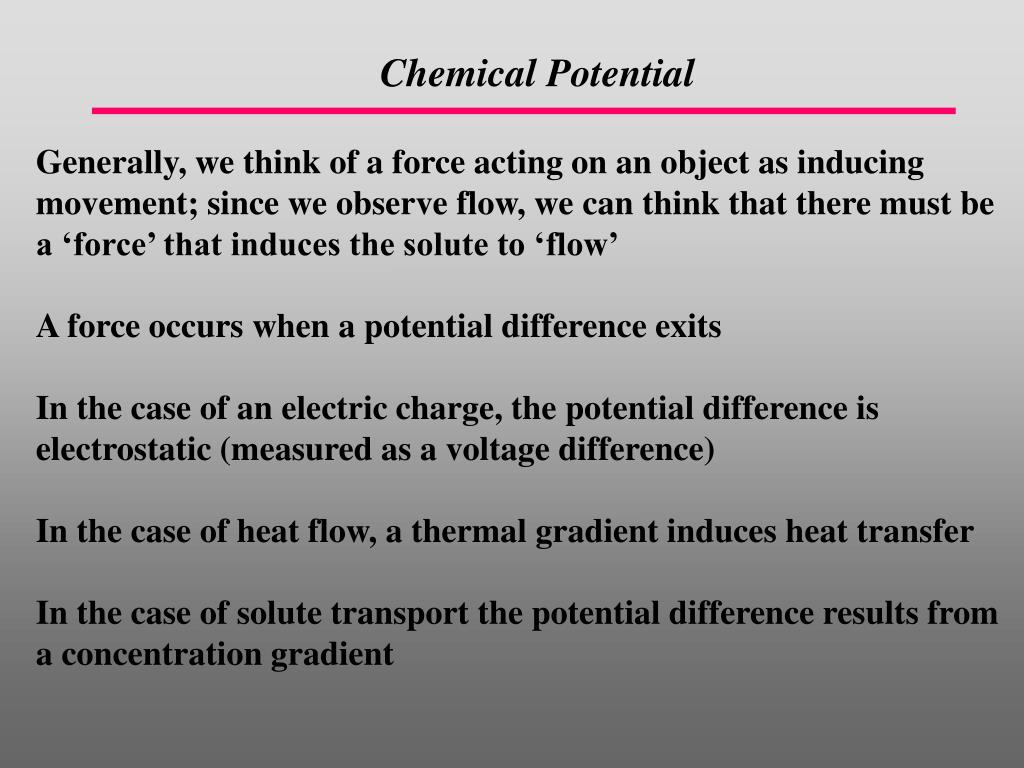 Chemical Potential

Generally, we think of a force acting on an object as inducing movement; since we observe flow, we can think that there must be a ‘force’ that induces the solute to ‘flow’

A force occurs when a potential difference exits

In the case of an electric charge, the potential difference is electrostatic (measured as a voltage difference)

In the case of heat flow, a thermal gradient induces heat transfer

In the case of solute transport the potential difference results from a concentration gradient